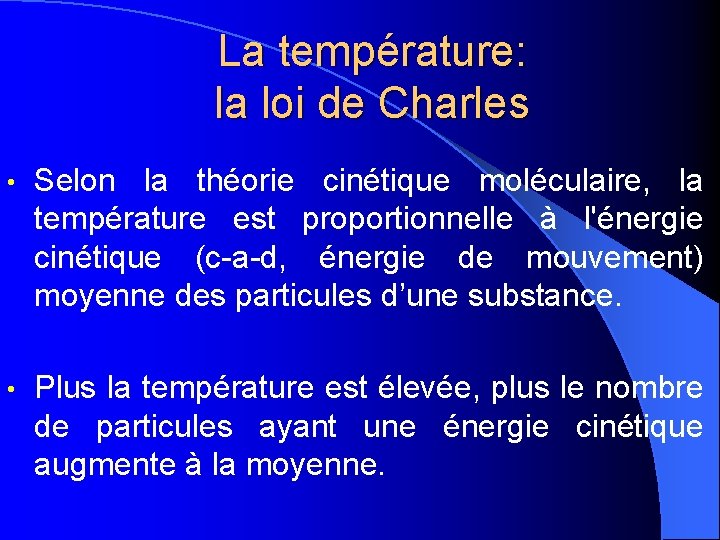 La température:
la loi de Charles

• Selon la théorie cinétique moléculaire, la température est proportionnelle à l'énergie cinétique (c-a-d, énergie de mouvement) moyenne des particules d’une substance.

• Plus la température est élevée, plus le nombre de particules ayant une énergie cinétique augmente à la moyenne.